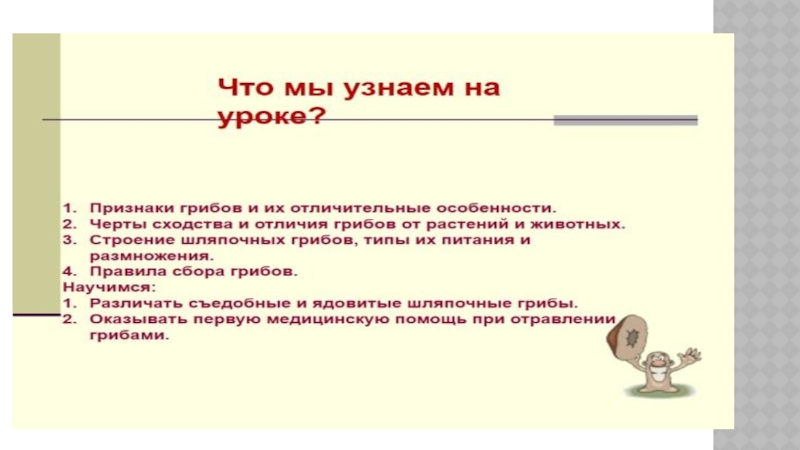 Что мы узнаем на уроке?

1. Признаки грибов и их отличительные особенности.
2. Черты сходства и отличия грибов от растений и животных.
3. Строение шляпочных грибов, типы их питания и размножения.
4. Правила сбора грибов.
Научимся:
1. Различать съедобные и ядовитые шляпочные грибы.
2. Оказывать первую медицинскую помощь при отравлении грибами.